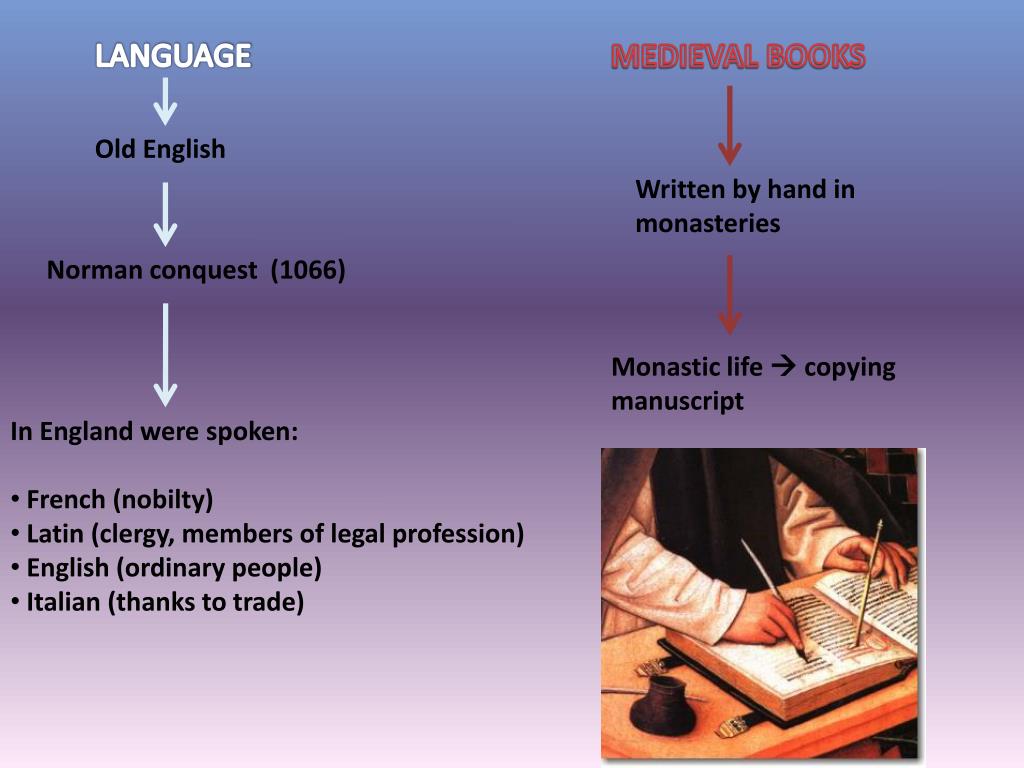 LANGUAGE

Old English

Norman conquest (1066)

In England were spoken:

• French (nobilty)
• Latin (clergy, members of legal profession)
• English (ordinary people)
• Italian (thanks to trade)

MEDIEVAL BOOKS

Written by hand in monasteries

Monastic life → copying manuscript